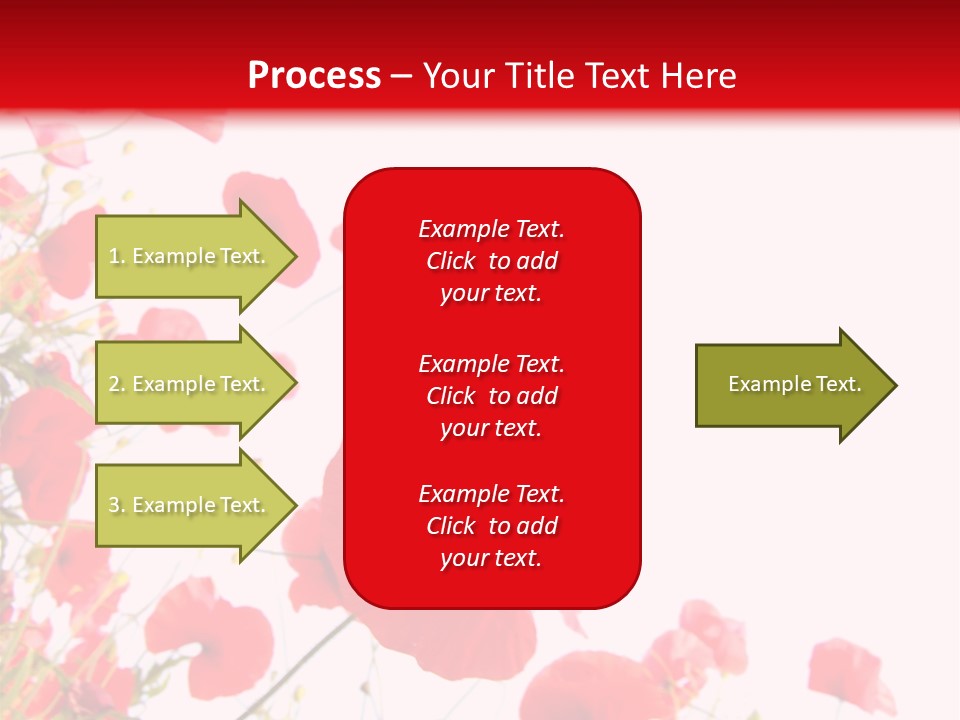 Process – Your Title Text Here

1. Example Text.

2. Example Text.

3. Example Text.

Example Text. Click to add your text.

Example Text. Click to add your text.

Example Text. Click to add your text.

Example Text.